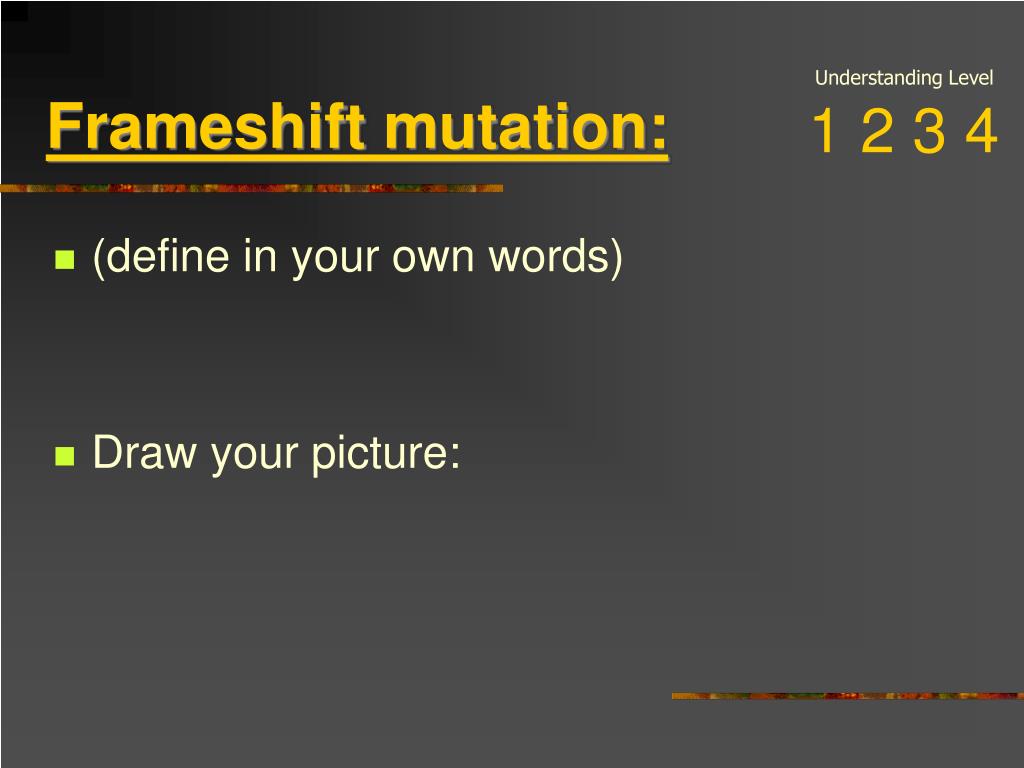 Frameshift mutation:

Understanding Level
1 2 3 4

(define in your own words)

Draw your picture: